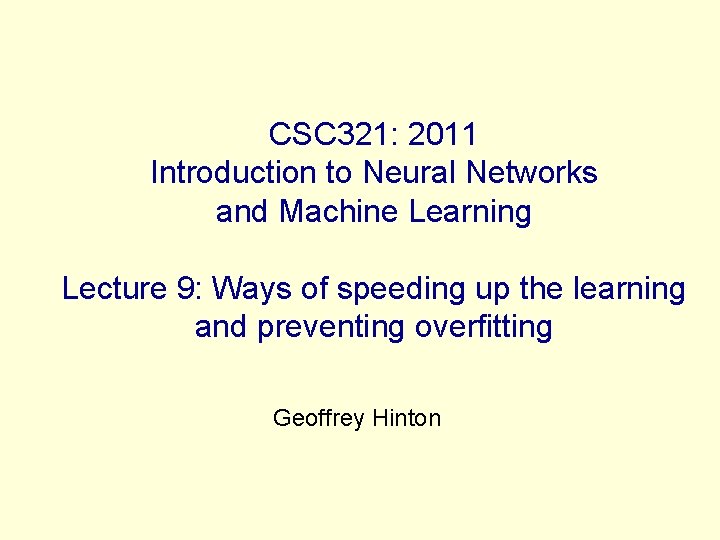 CSC321: 2011
Introduction to Neural Networks and Machine Learning

Lecture 9: Ways of speeding up the learning and preventing overfitting

Geoffrey Hinton